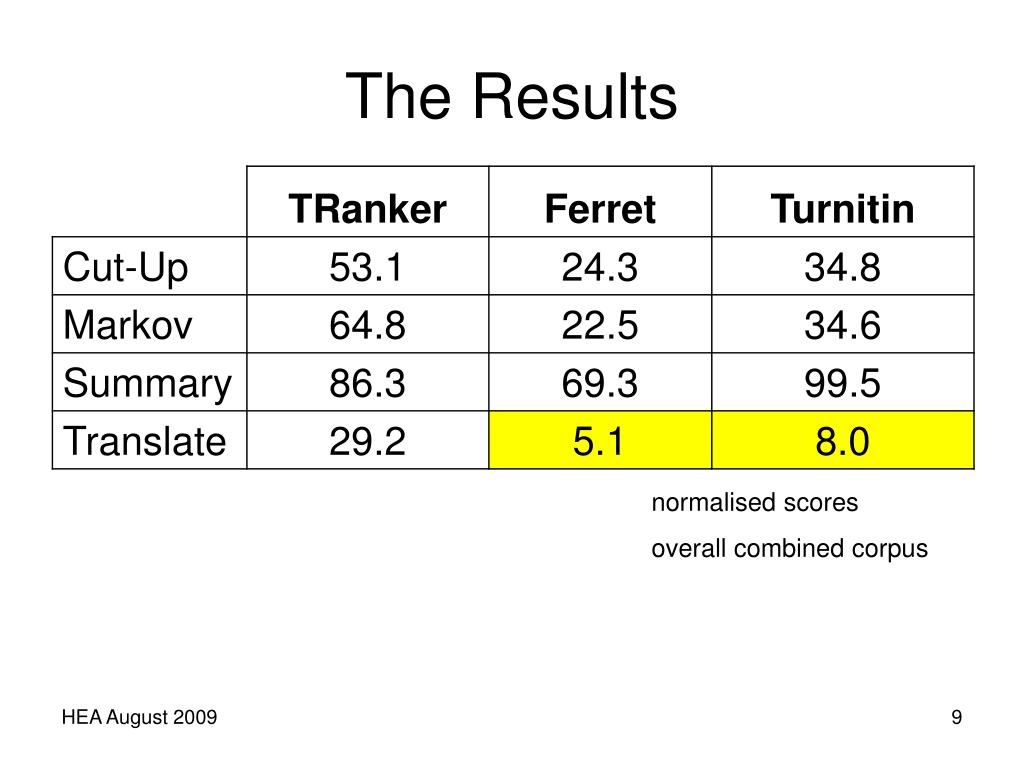 The Results

| | TRanker | Ferret | Turnitin |
|---|---|---|---|
| Cut-Up | 53.1 | 24.3 | 34.8 |
| Markov | 64.8 | 22.5 | 34.6 |
| Summary | 86.3 | 69.3 | 99.5 |
| Translate | 29.2 | 5.1 | 8.0 |

normalised scores

overall combined corpus

HEA August 2009

9